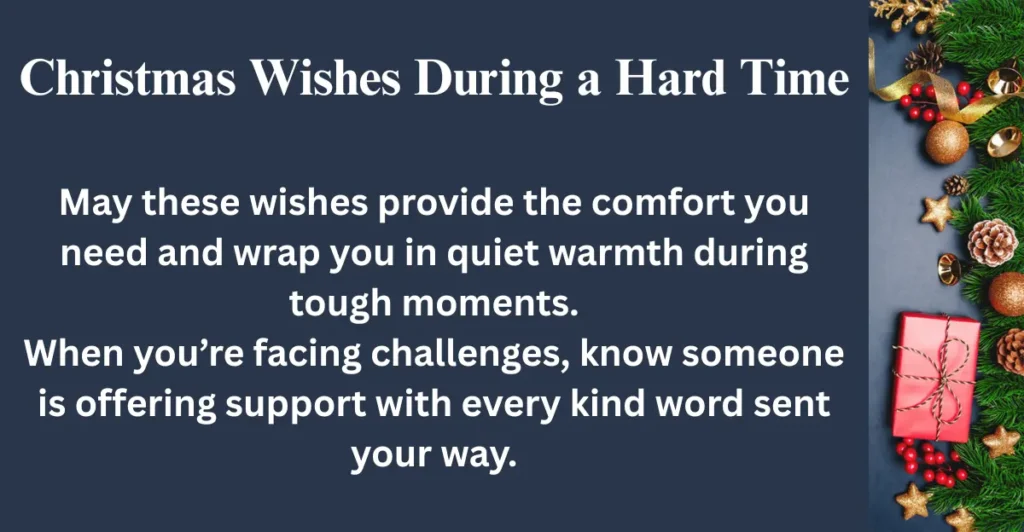 Christmas Wishes During a Hard Time

May these wishes provide the comfort you need and wrap you in quiet warmth during tough moments.
When you’re facing challenges, know someone is offering support with every kind word sent your way.